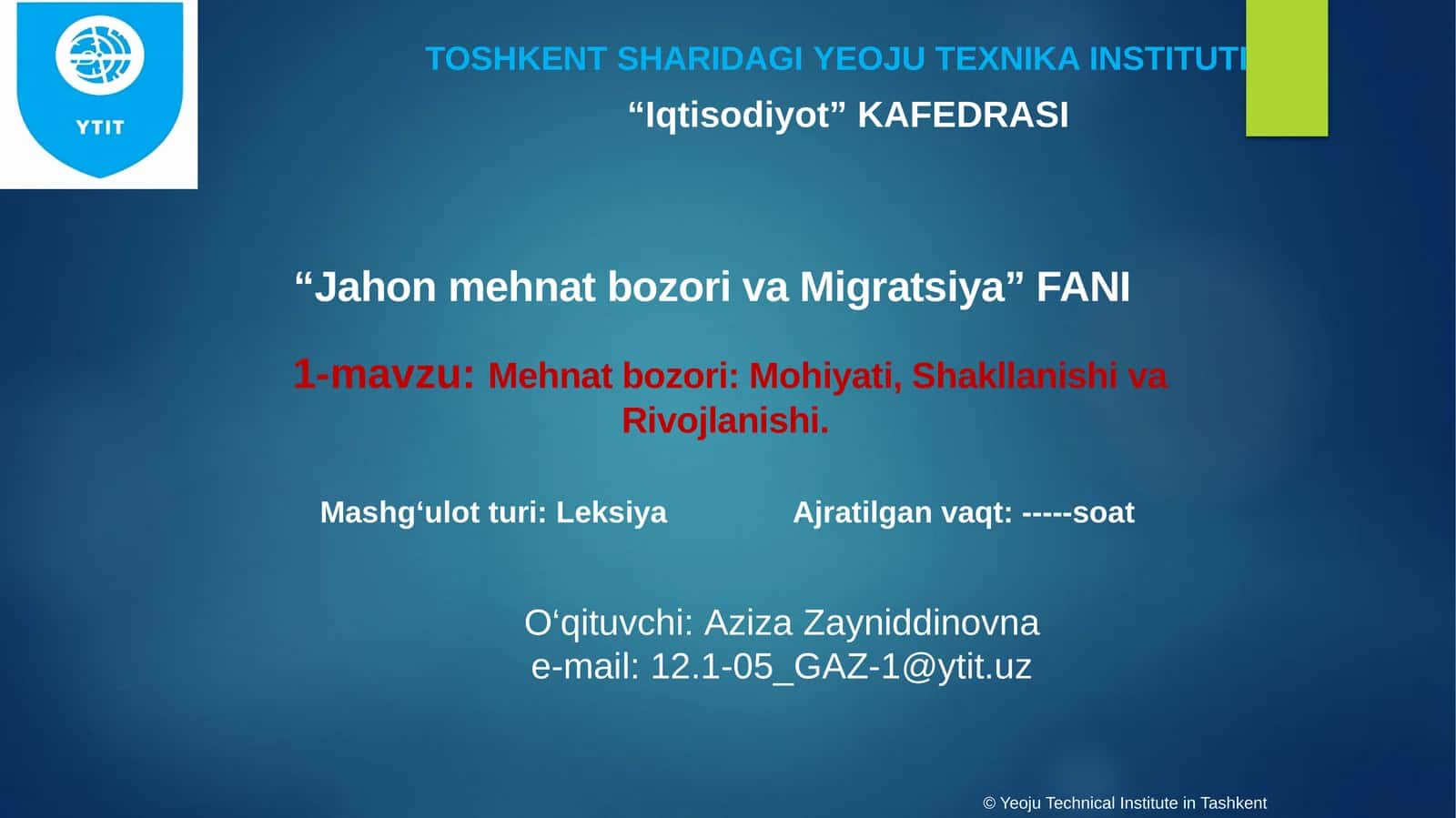 YTIT

TOSHKENT SHARIDAGI YEOJU TEXNIKA INSTITUTI

“Iqtisodiyot” KAFEDRASI

“Jahon mehnat bozori va Migratsiya” FANI

1-mavzu: Mehnat bozori: Mohiyati, Shakllanishi va Rivojlanishi.

Mashg‘ulot turi: Leksiya

Ajratilgan vaqt: -----soat

O‘qituvchi: Aziza Zayniddinovna
e-mail: 12.1-05_GAZ-1@ytit.uz

© Yeoju Technical Institute in Tashkent